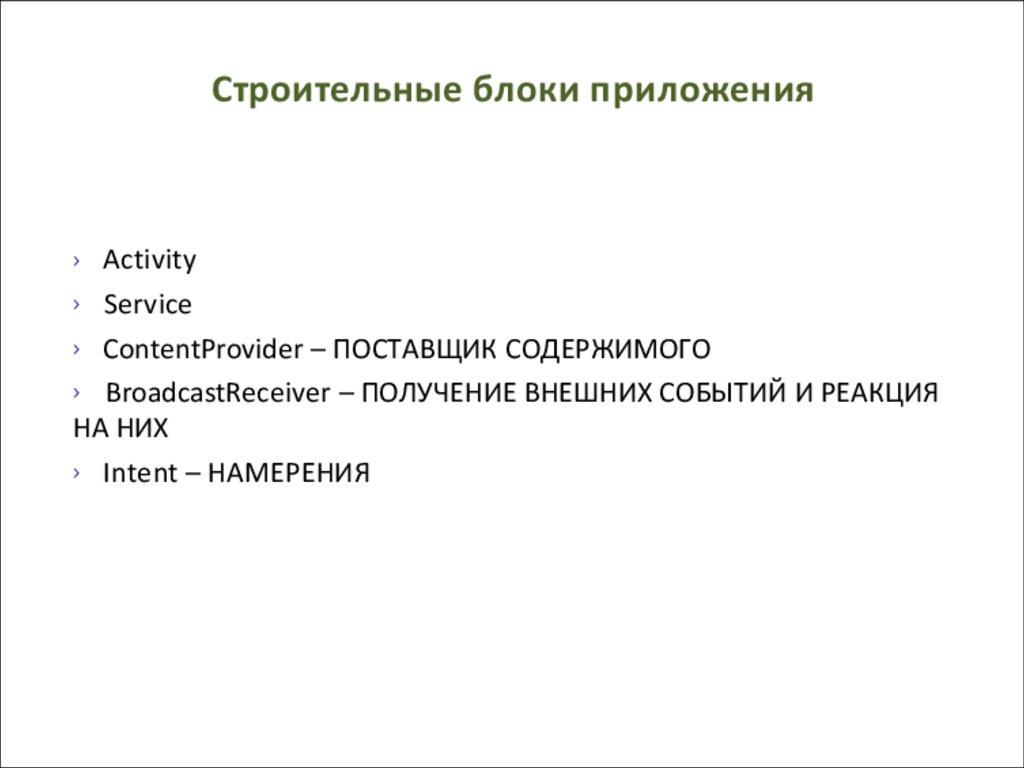 Строительные блоки приложения

› Activity
› Service
› ContentProvider – ПОСТАВЩИК СОДЕРЖИМОГО
› BroadcastReceiver – ПОЛУЧЕНИЕ ВНЕШНИХ СОБЫТИЙ И РЕАКЦИЯ НА НИХ
› Intent – НАМЕРЕНИЯ